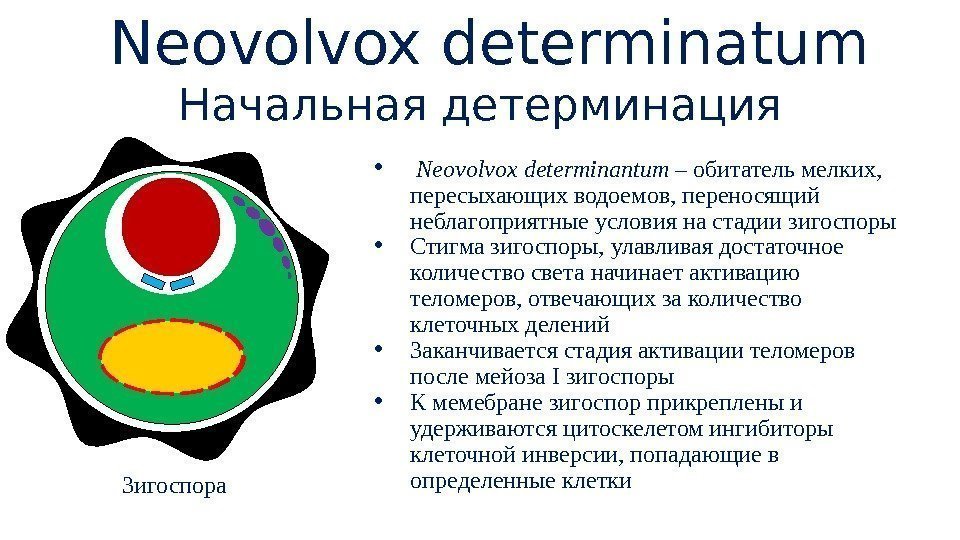 Neovolvox determinatum
Начальная детерминация

• Neovolvox determinantum – обитатель мелких, пересыхающих водоемов, переносящий неблагоприятные условия на стадии зигоспоры
• Стигма зигоспоры, улавливая достаточное количество света начинает активацию теломеров, отвечающих за количество клеточных делений
• Заканчивается стадия активации теломеров после мейоза I зигоспоры
• К мемебране зигоспор прикреплены и удерживаются цитоскелетом ингибиторы клеточной инверсии, попадающие в определенные клетки

Зигоспора